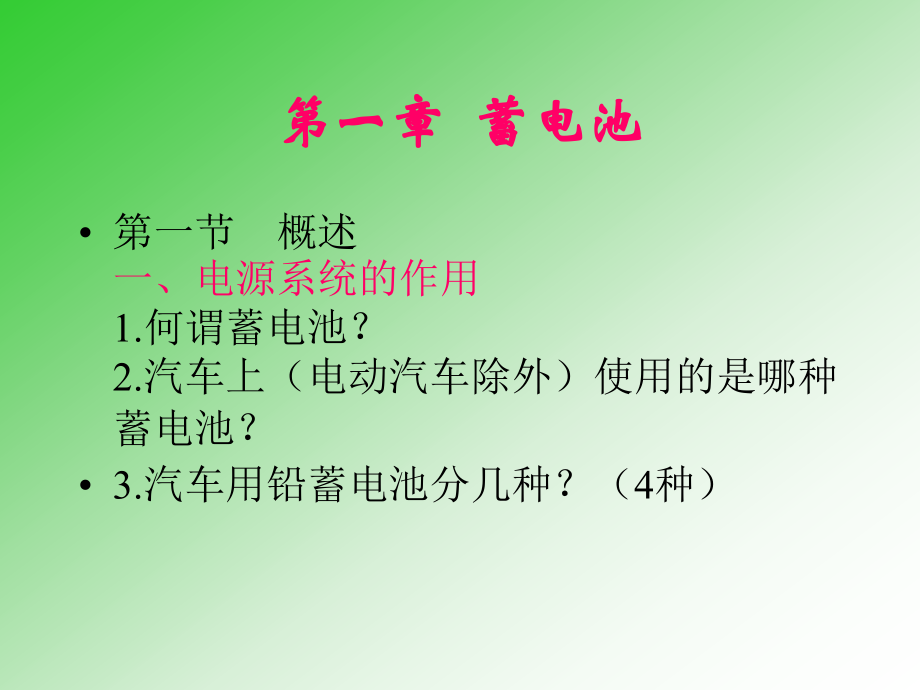 第一章 蓄电池

• 第一节 概述
一、电源系统的作用
1.何谓蓄电池？
2.汽车上（电动汽车除外）使用的是哪种蓄电池？

• 3.汽车用铅蓄电池分几种？（4种）